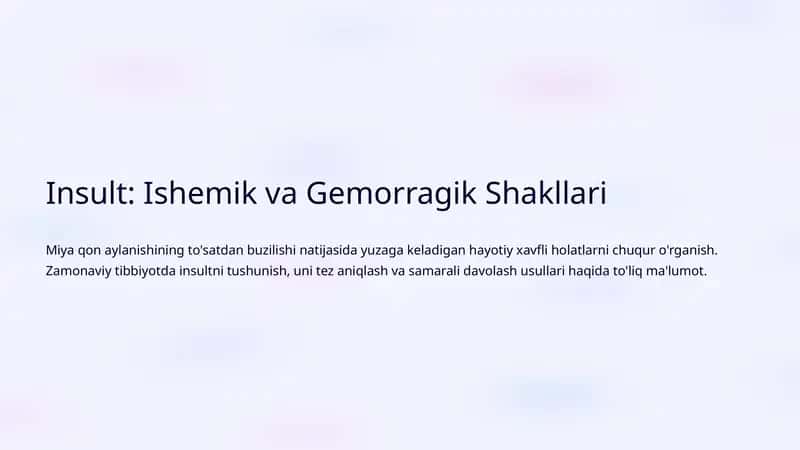 Insult: Ishemik va Gemorragik Shakllari

Miya qon aylanishining to'satdan buzilishi natijasida yuzaga keladigan hayotiy xavfli holatlarni chuqur o'rganish. Zamonaviy tibbiyotda insultni tushunish, uni tez aniqlash va samarali davolash usullari haqida to'liq ma'lumot.